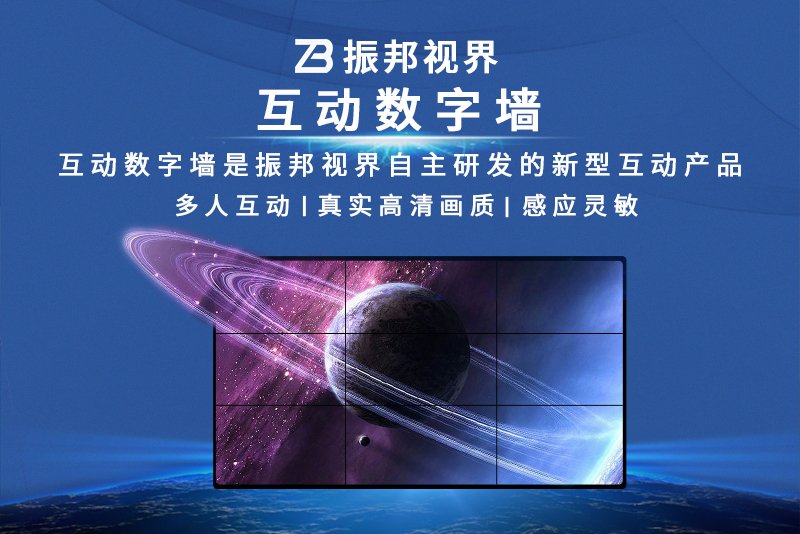 ZB 振邦视界

互动数字墙

互动数字墙是振邦视界自主研发的新型互动产品

多人互动 | 真实高清画质 | 感应灵敏